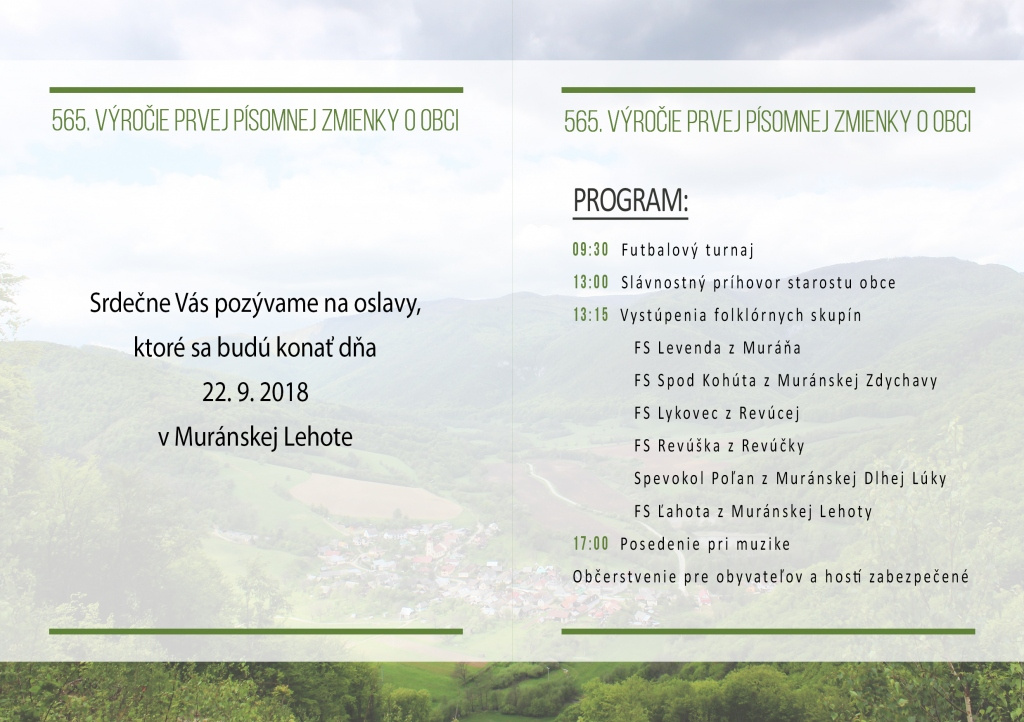 565. VÝROČIE PRVEJ PÍSOMNEJ ZMIENKY O OBCI

Srdečne Vás pozývame na oslavy, ktoré sa budú konať dňa 22. 9. 2018 v Muránskej Lehote

565. VÝROČIE PRVEJ PÍSOMNEJ ZMIENKY O OBCI

PROGRAM:

09:30 Futbalový turnaj
13:00 Slávnostný príhovor starostu obce
13:15 Vystúpenia folklórnych skupín
FS Levenda z Muráňa
FS Spod Kohúta z Muránskej Zdychavy
FS Lykovec z Revúcej
FS Revúška z Revúčky
Spevokol Poľan z Muránskej Dlhej Lúky
FS Ľahota z Muránskej Lehoty
17:00 Posedenie pri muzike
Občerstvenie pre obyvateľov a hostí zabezpečené